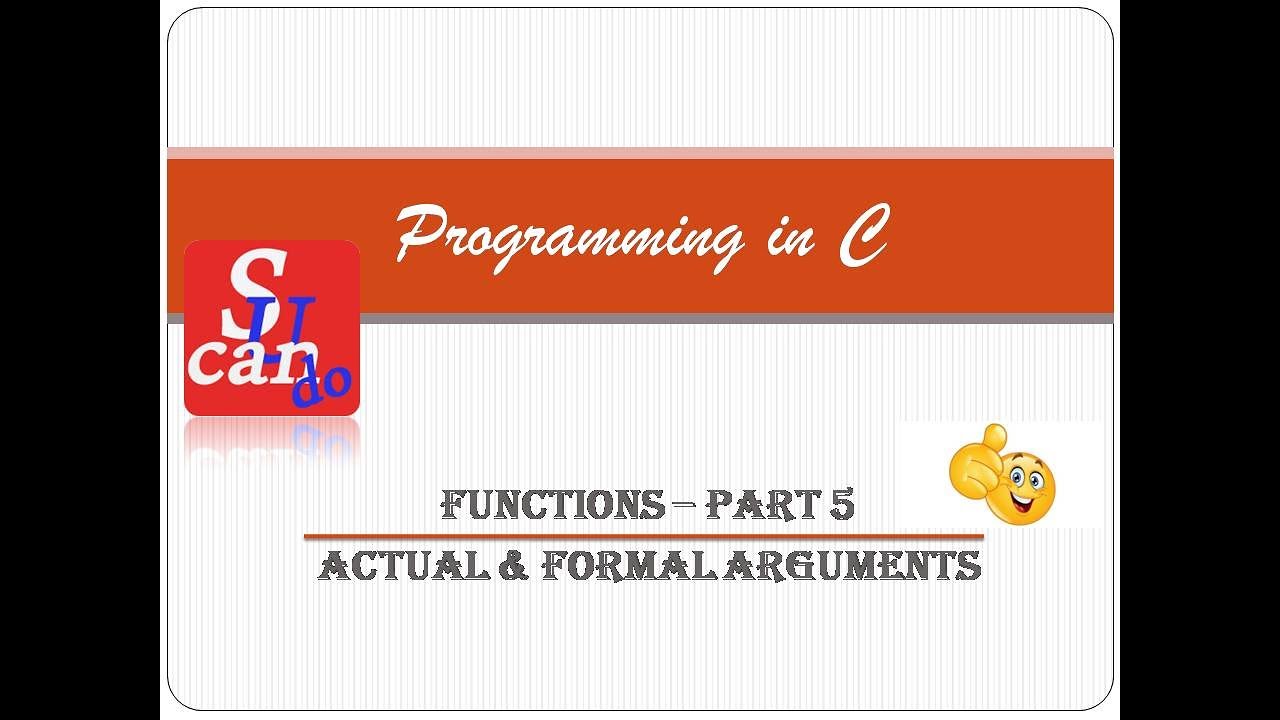 Programming in C

S U can do

FUNCTIONS – PART 5

ACTUAL & FORMAL ARGUMENTS